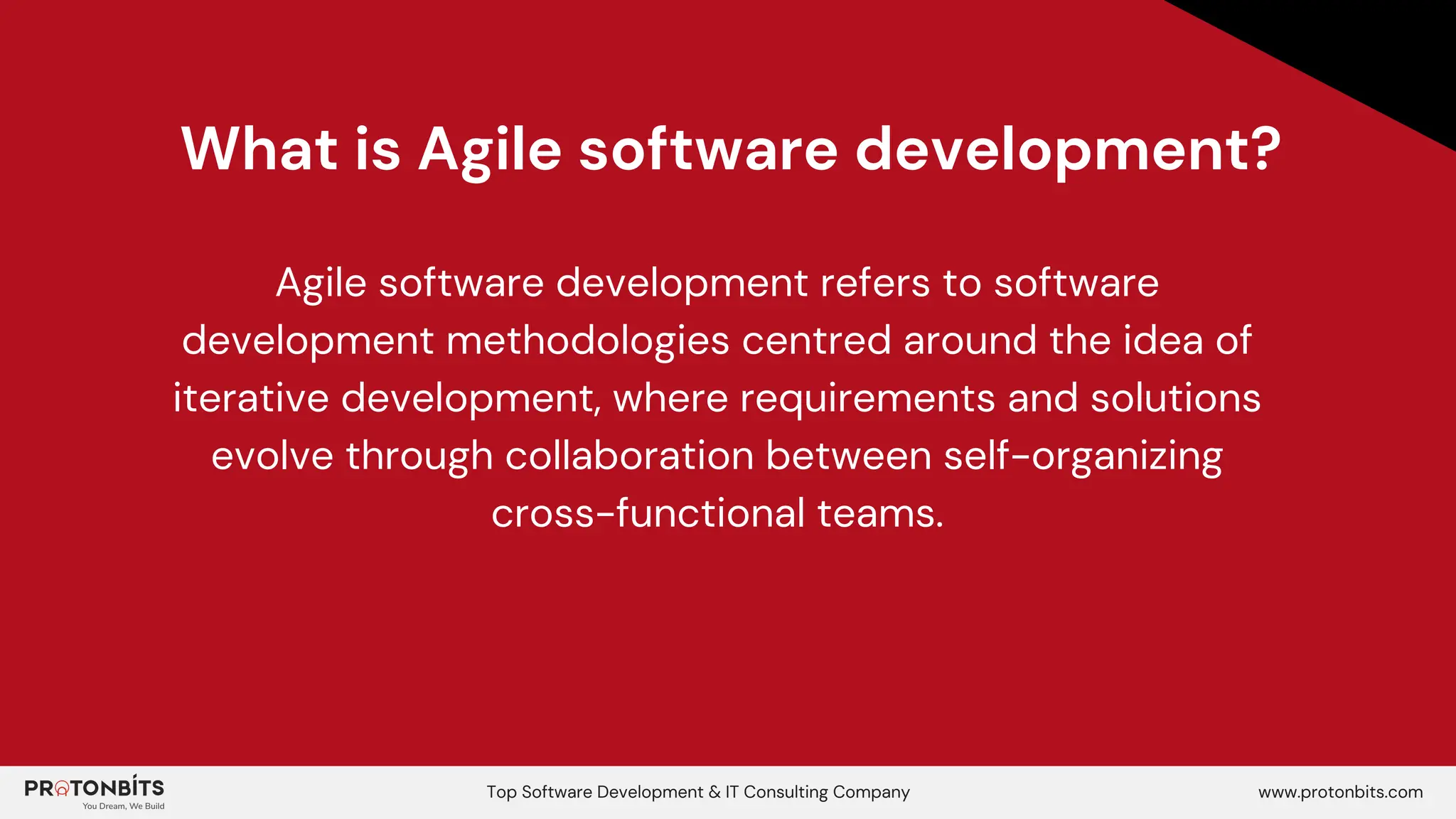 What is Agile software development?

Agile software development refers to software development methodologies centred around the idea of iterative development, where requirements and solutions evolve through collaboration between self-organizing cross-functional teams.

PROTONBITS
You Dream, We Build

Top Software Development & IT Consulting Company

www.protonbits.com